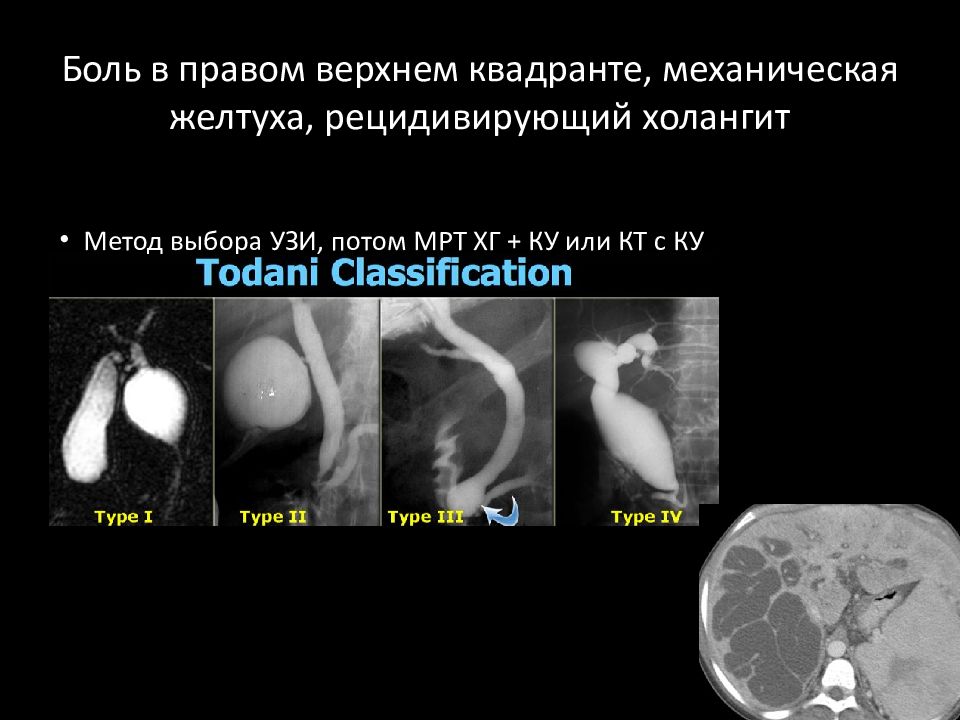 Боль в правом верхнем квадранте, механическая желтуха, рецидивирующий холангит

• Метод выбора УЗИ, потом МРТ ХГ + КУ или КТ с КУ

Todani Classification

Type I

Type II

Type III

Type IV